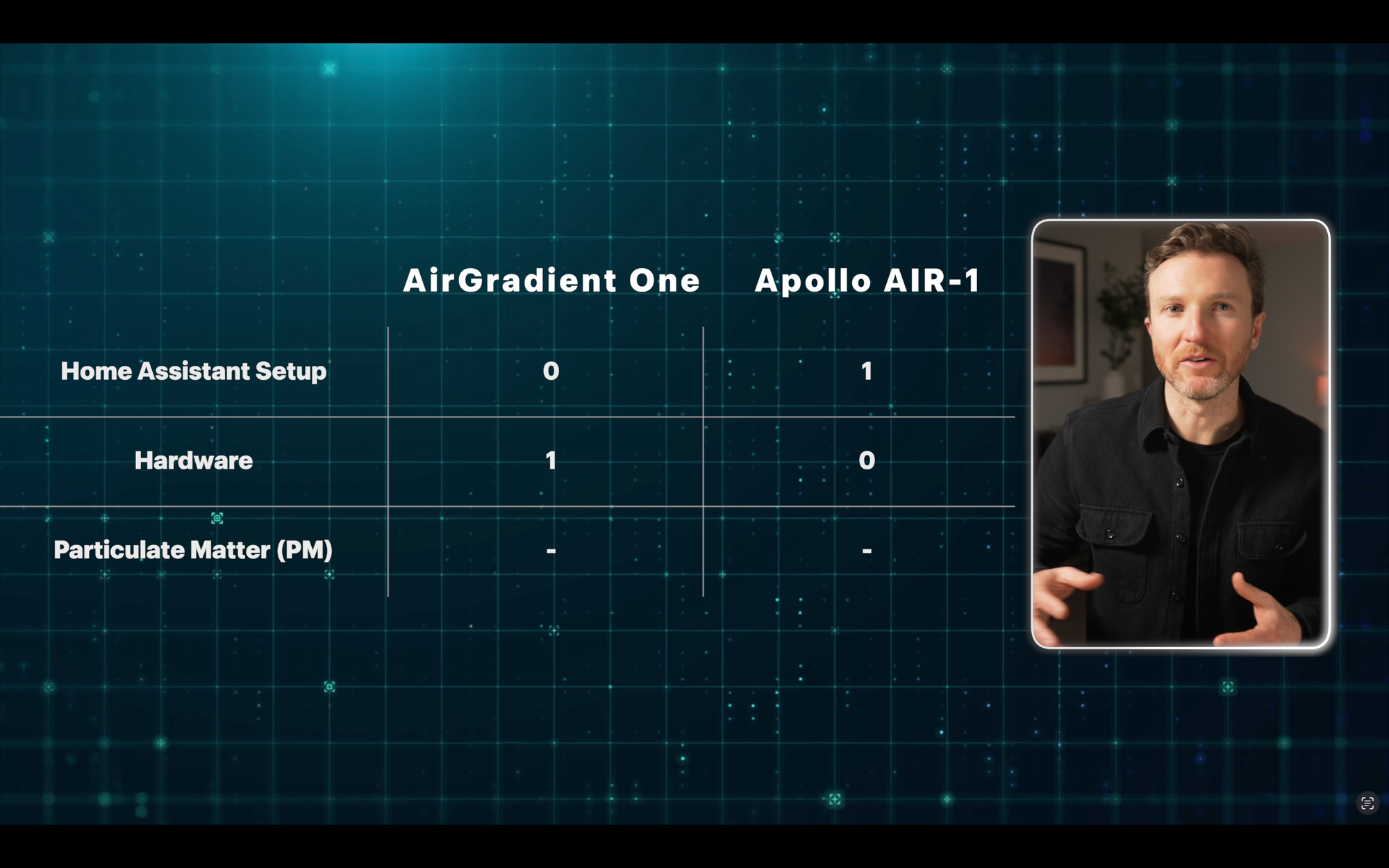 |  | AirGradient One | Apollo AIR-1 |
|---|---|---|
| Home Assistant Setup | 0 | 1 |
| Hardware | 1 | 0 |
| Particulate Matter (PM) | - | - |